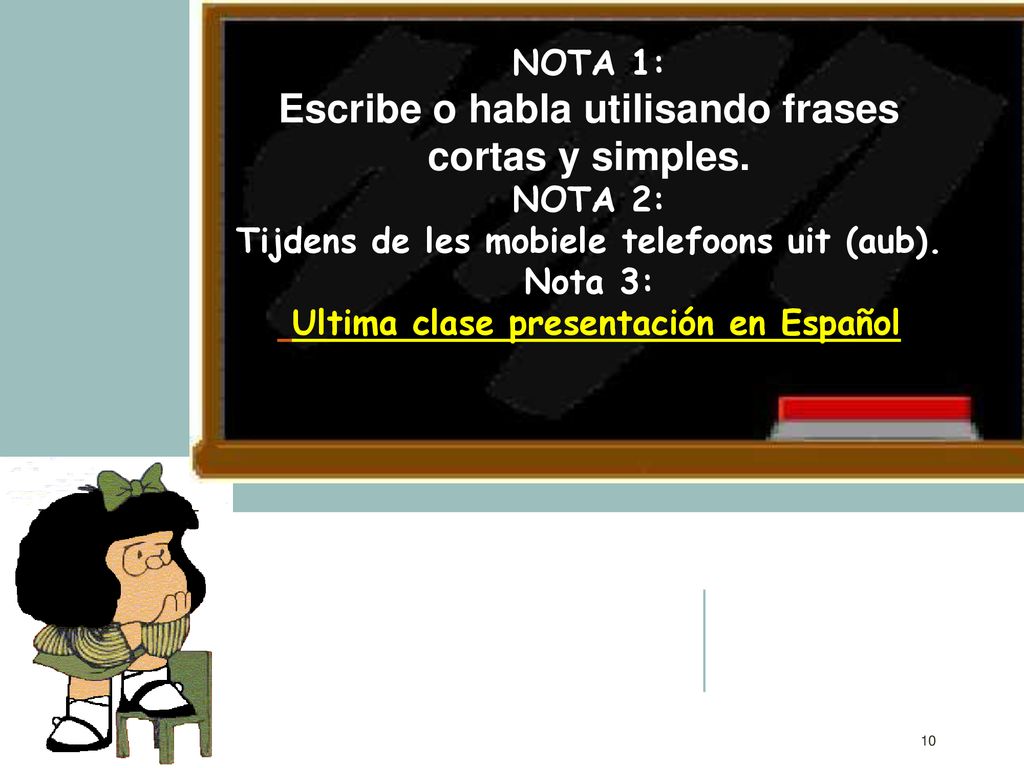 NOTA 1:
Escribe o habla utilisando frases cortas y simples.
NOTA 2:
Tijdens de les mobiele telefoons uit (aub).
Nota 3:
Ultima clase presentación en Español

10